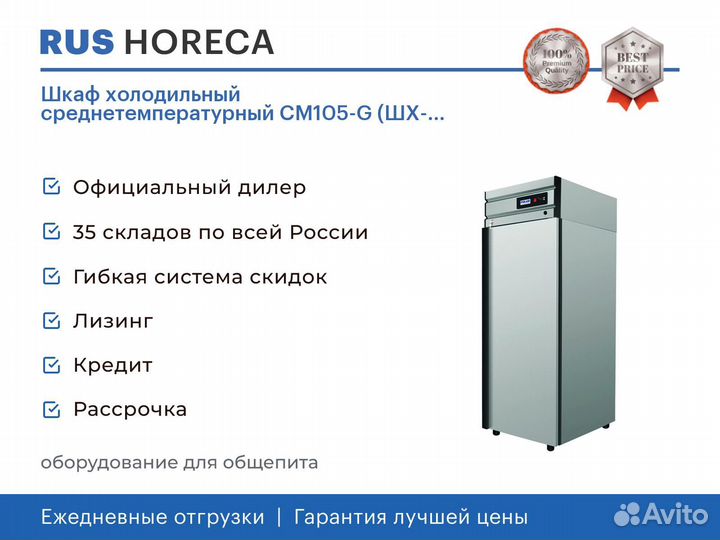 RUS HORECA

100% Premium Quality

BEST PRICE

Шкаф холодильный среднетемпературный CM105-G (ШХ-...

Официальный дилер

35 складов по всей России

Гибкая система скидок

Лизинг

Кредит

Рассрочка

оборудование для общепита

Ежедневные отгрузки | Гарантия лучшей цены

Avito